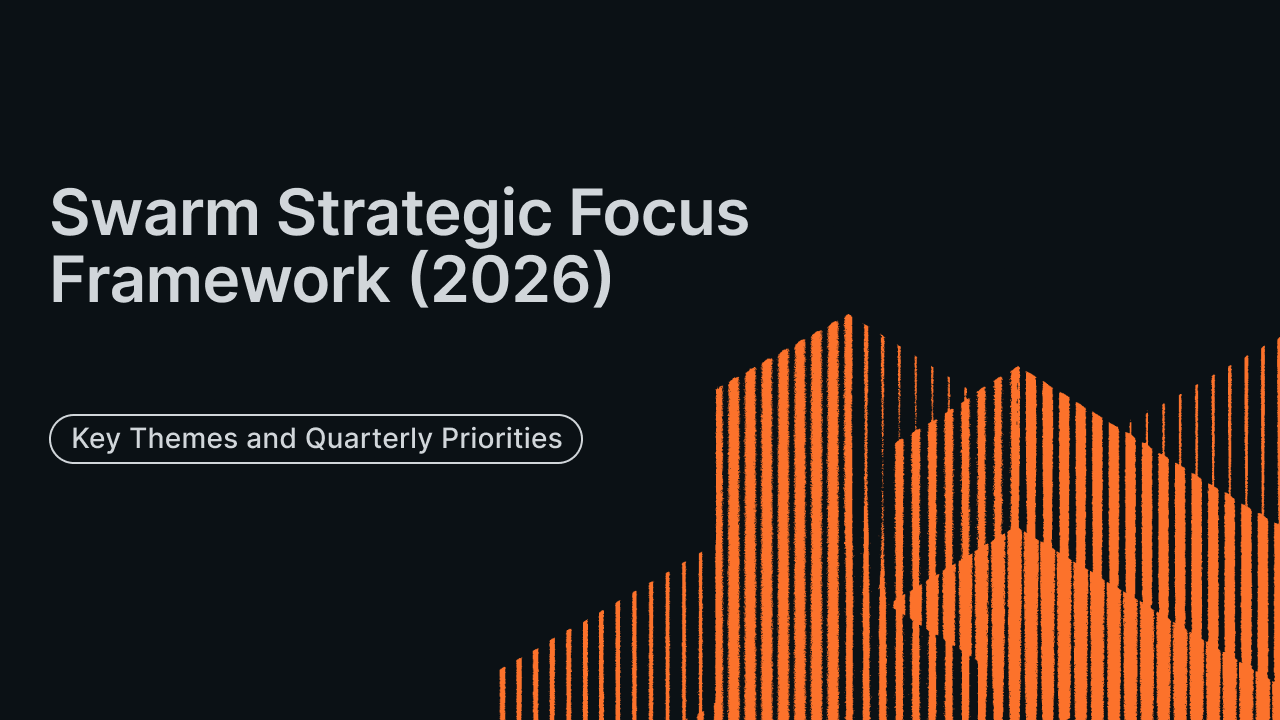 Swarm Strategic Focus Framework (2026)

Key Themes and Quarterly Priorities